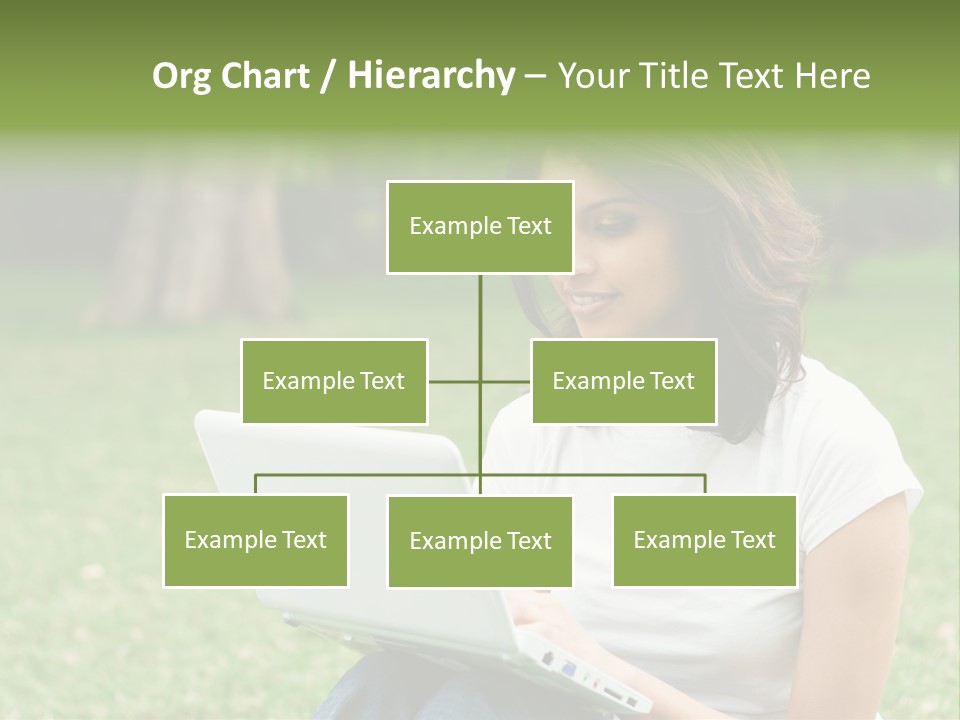 Org Chart / Hierarchy – Your Title Text Here

Example Text

Example Text

Example Text

Example Text

Example Text

Example Text